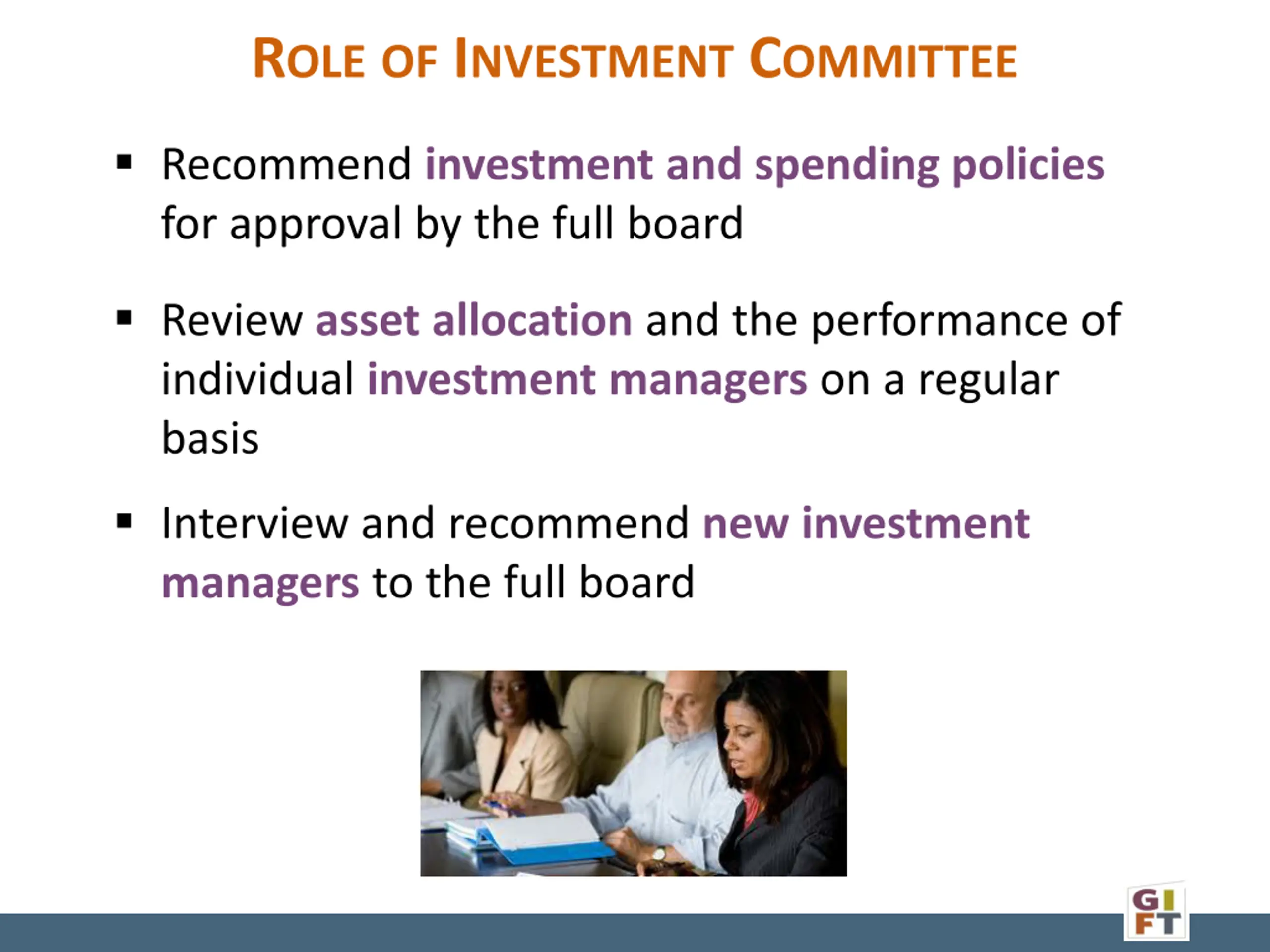 ROLE OF INVESTMENT COMMITTEE

▪ Recommend investment and spending policies for approval by the full board

▪ Review asset allocation and the performance of individual investment managers on a regular basis

▪ Interview and recommend new investment managers to the full board

GI
FT